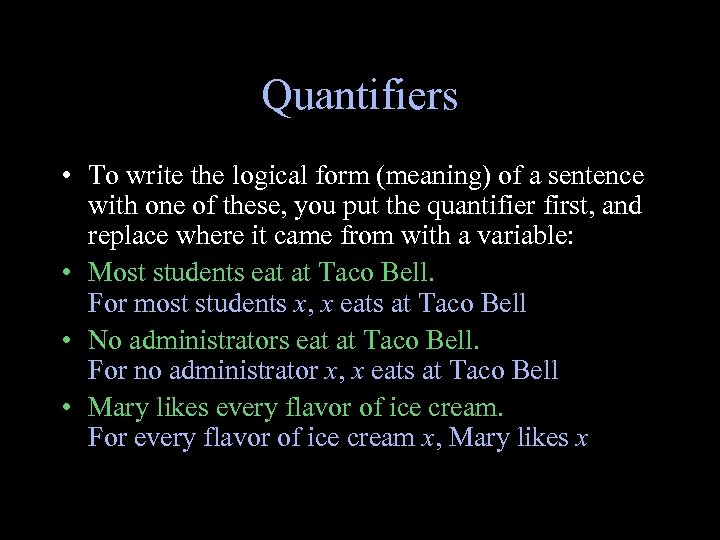 Quantifiers

• To write the logical form (meaning) of a sentence with one of these, you put the quantifier first, and replace where it came from with a variable:

• Most students eat at Taco Bell.
For most students $x$, $x$ eats at Taco Bell

• No administrators eat at Taco Bell.
For no administrator $x$, $x$ eats at Taco Bell

• Mary likes every flavor of ice cream.
For every flavor of ice cream $x$, Mary likes $x$